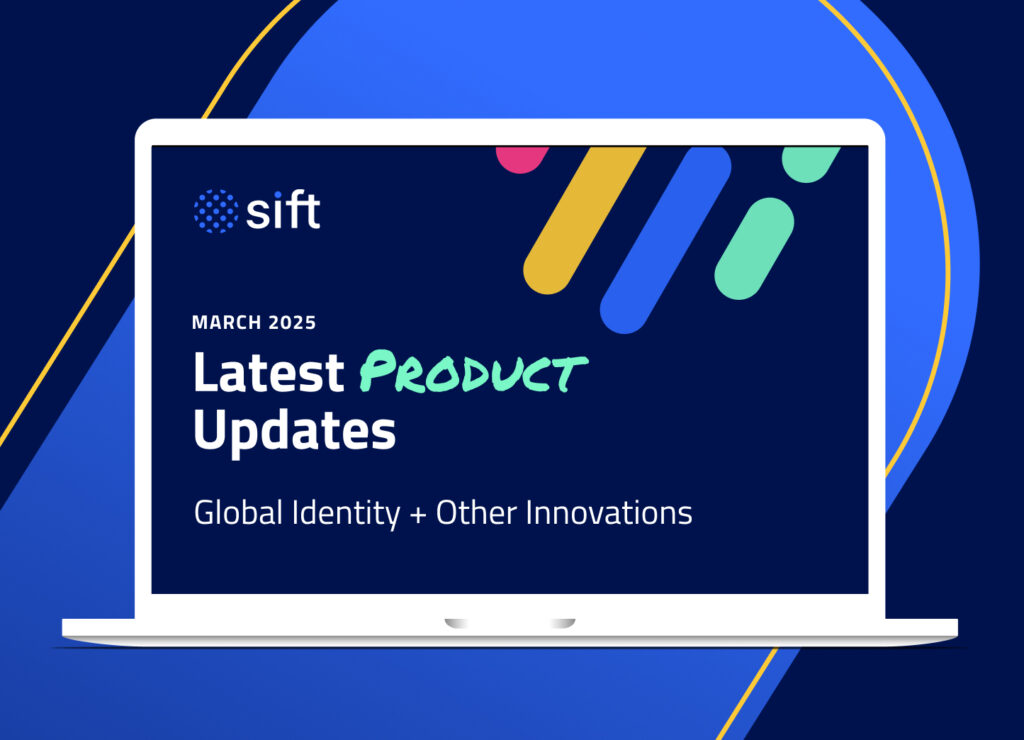 sift

MARCH 2025

Latest PRODUCT Updates

Global Identity + Other Innovations